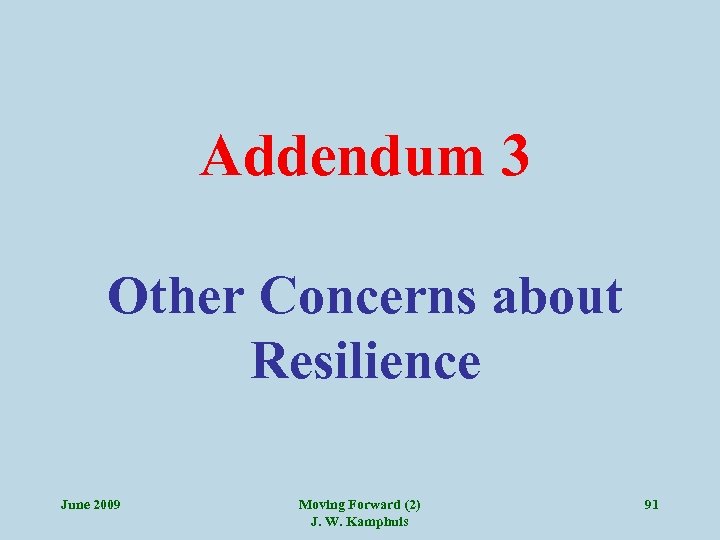 Addendum 3

Other Concerns about Resilience

June 2009

Moving Forward (2)
J. W. Kamphuis

91